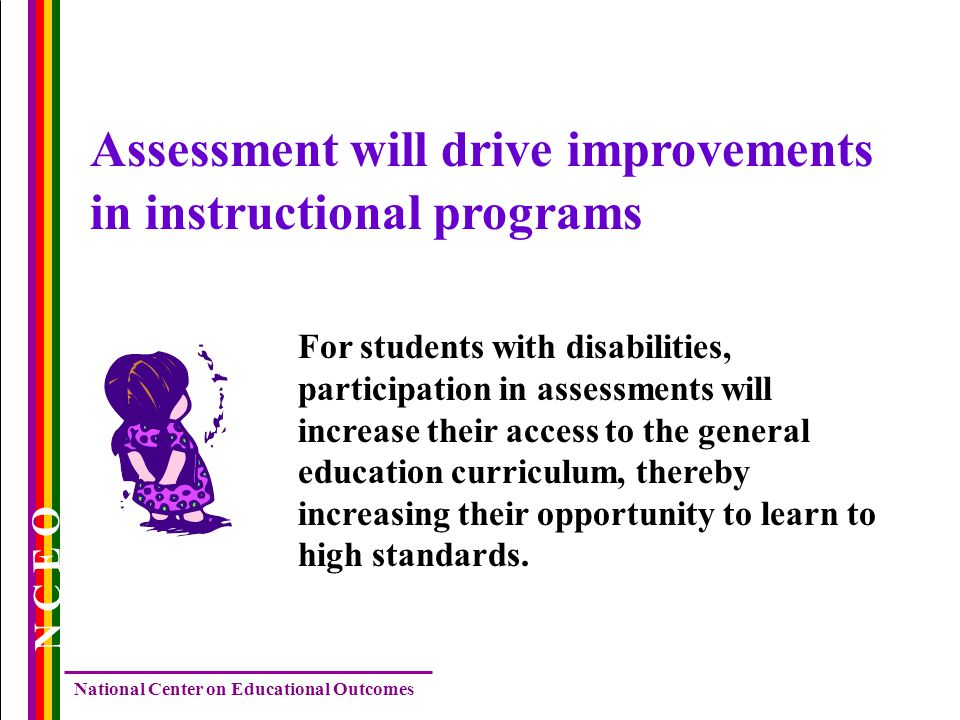 Assessment will drive improvements in instructional programs

For students with disabilities, participation in assessments will increase their access to the general education curriculum, thereby increasing their opportunity to learn to high standards.

NCEO

National Center on Educational Outcomes